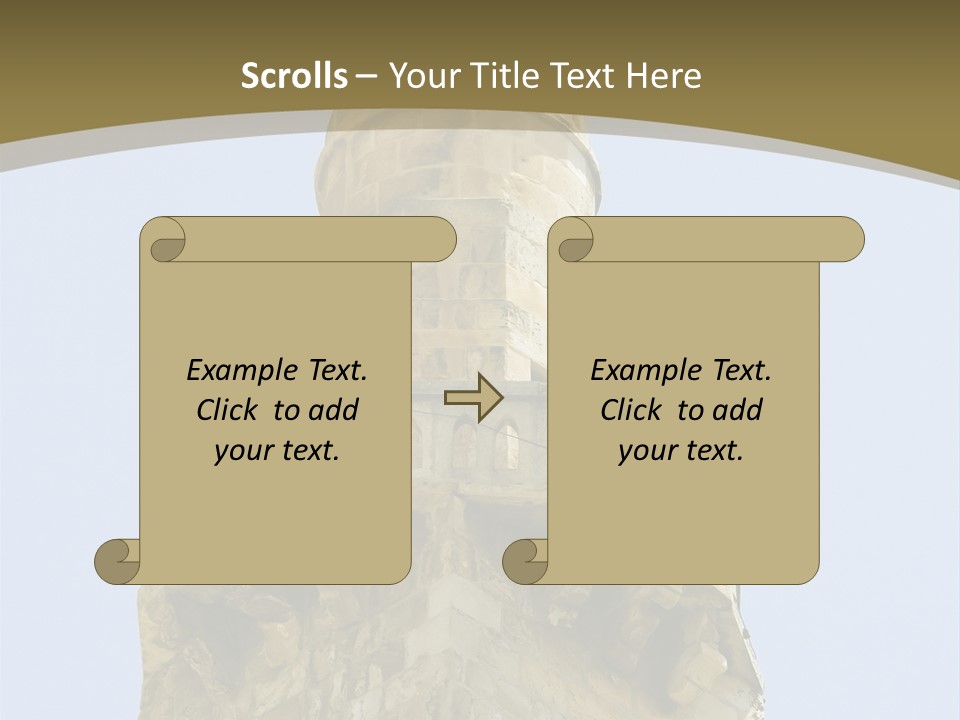 Scrolls – Your Title Text Here

Example Text. Click to add your text.

Example Text. Click to add your text.